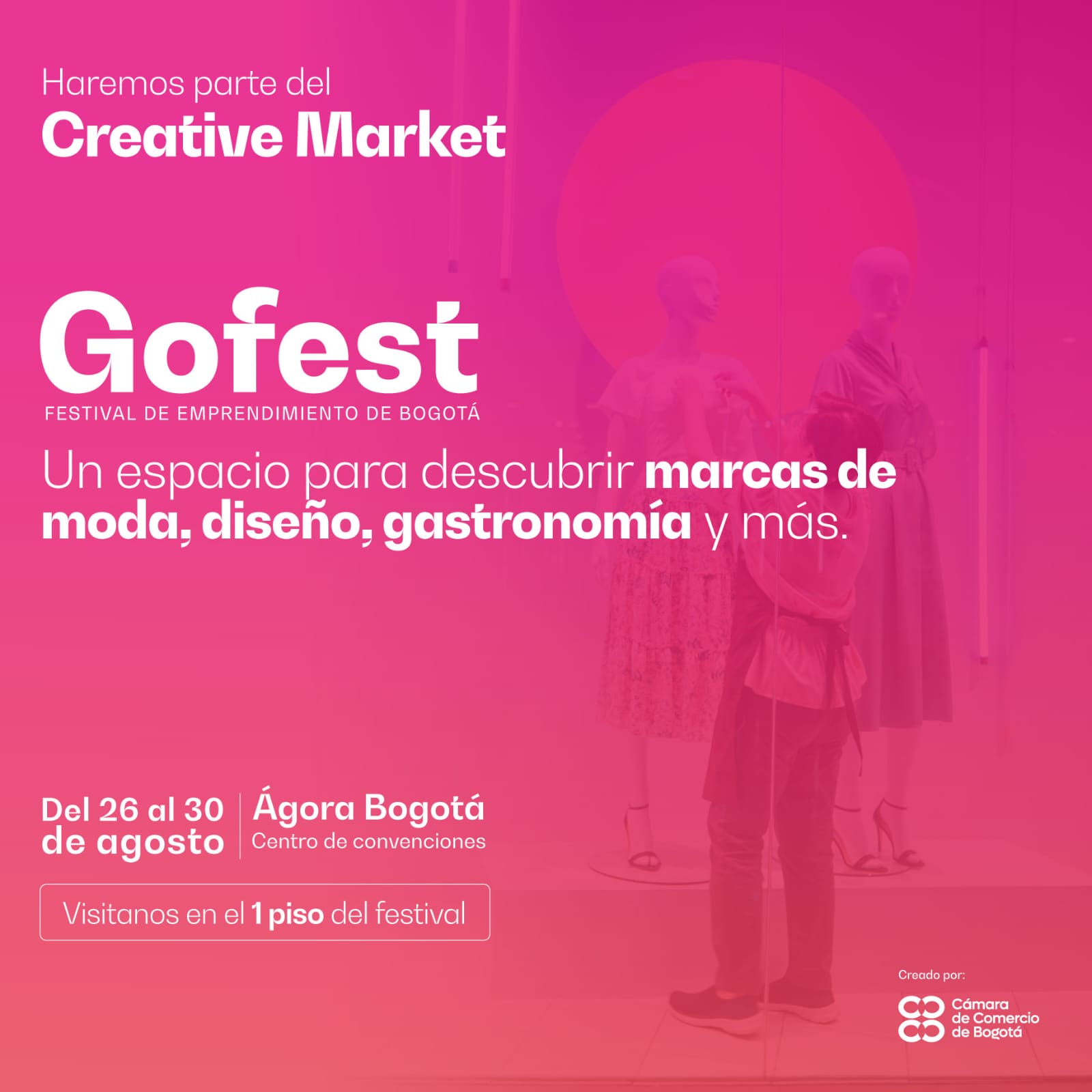 Haremos parte del
Creative Market

Gofest
FESTIVAL DE EMPRENDIMIENTO DE BOGOTÁ

Un espacio para descubrir marcas de moda, diseño, gastronomía y más.

Del 26 al 30 de agosto
Ágora Bogotá
Centro de convenciones

Visitanos en el 1 piso del festival

Creado por:
Cámara de Comercio de Bogotá